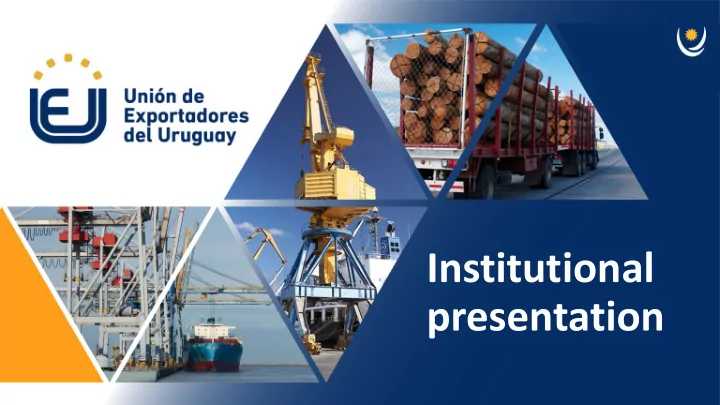 UEU

Unión de Exportadores del Uruguay

Institutional presentation